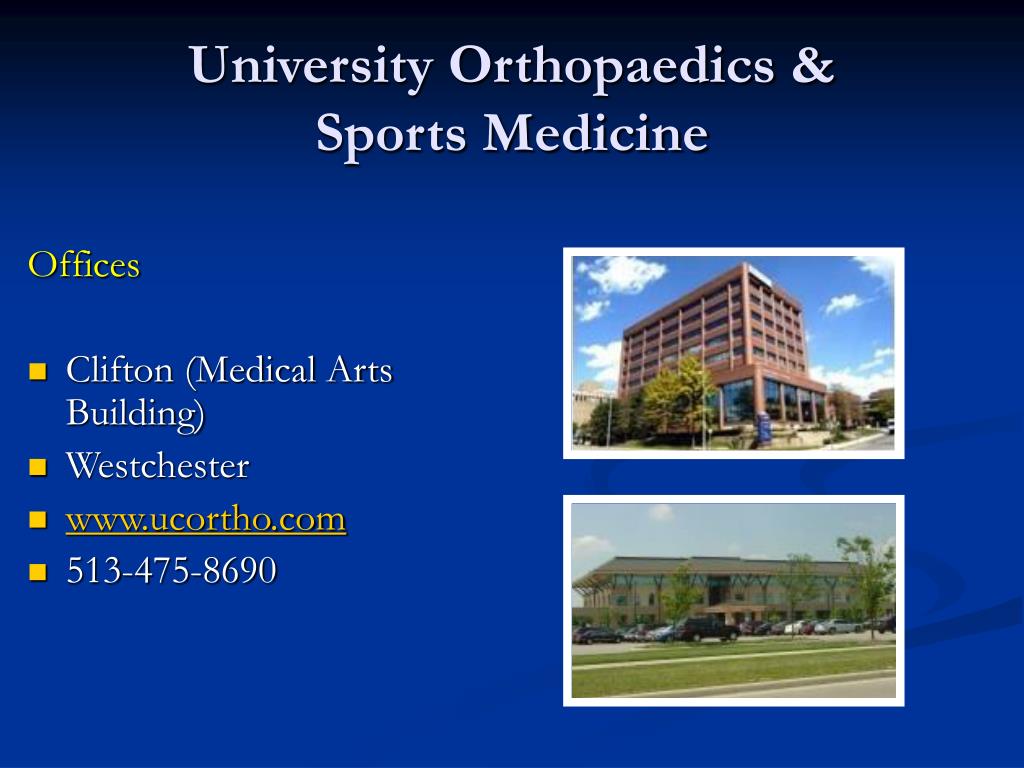 University Orthopaedics & Sports Medicine

Offices

- Clifton (Medical Arts Building)
- Westchester
- www.ucortho.com
- 513-475-8690